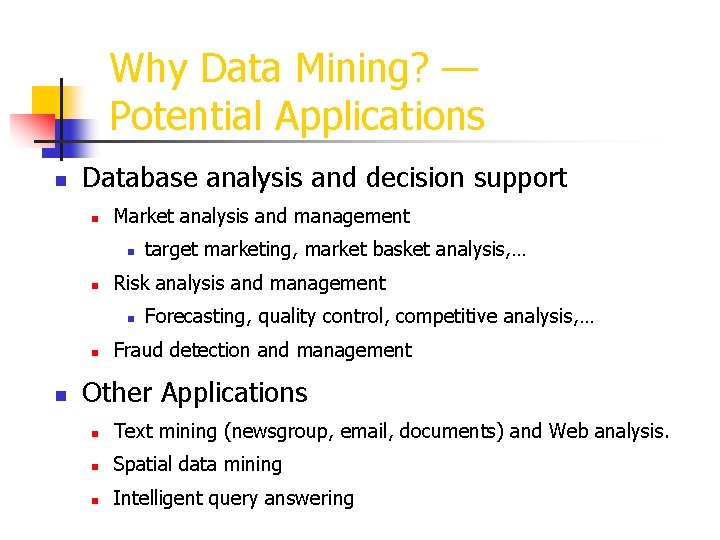 Why Data Mining? — Potential Applications

- Database analysis and decision support
  - Market analysis and management
    - target marketing, market basket analysis,…
  - Risk analysis and management
    - Forecasting, quality control, competitive analysis,…
  - Fraud detection and management
- Other Applications
  - Text mining (newsgroup, email, documents) and Web analysis.
  - Spatial data mining
  - Intelligent query answering